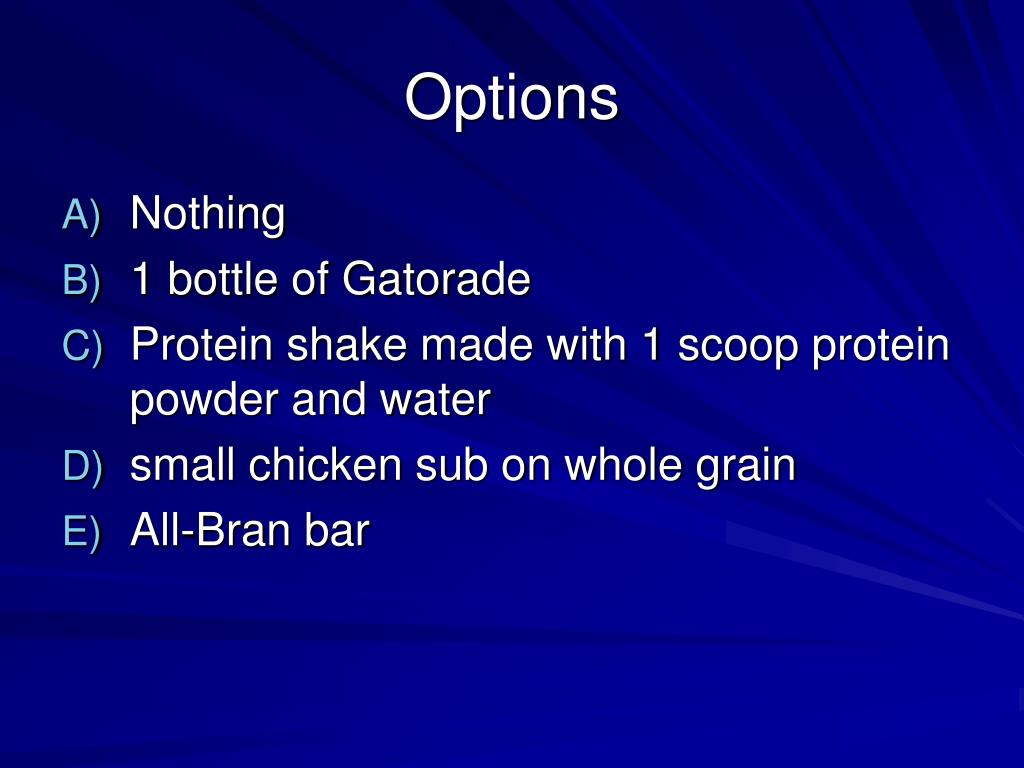 Options

A) Nothing
B) 1 bottle of Gatorade
C) Protein shake made with 1 scoop protein powder and water
D) small chicken sub on whole grain
E) All-Bran bar